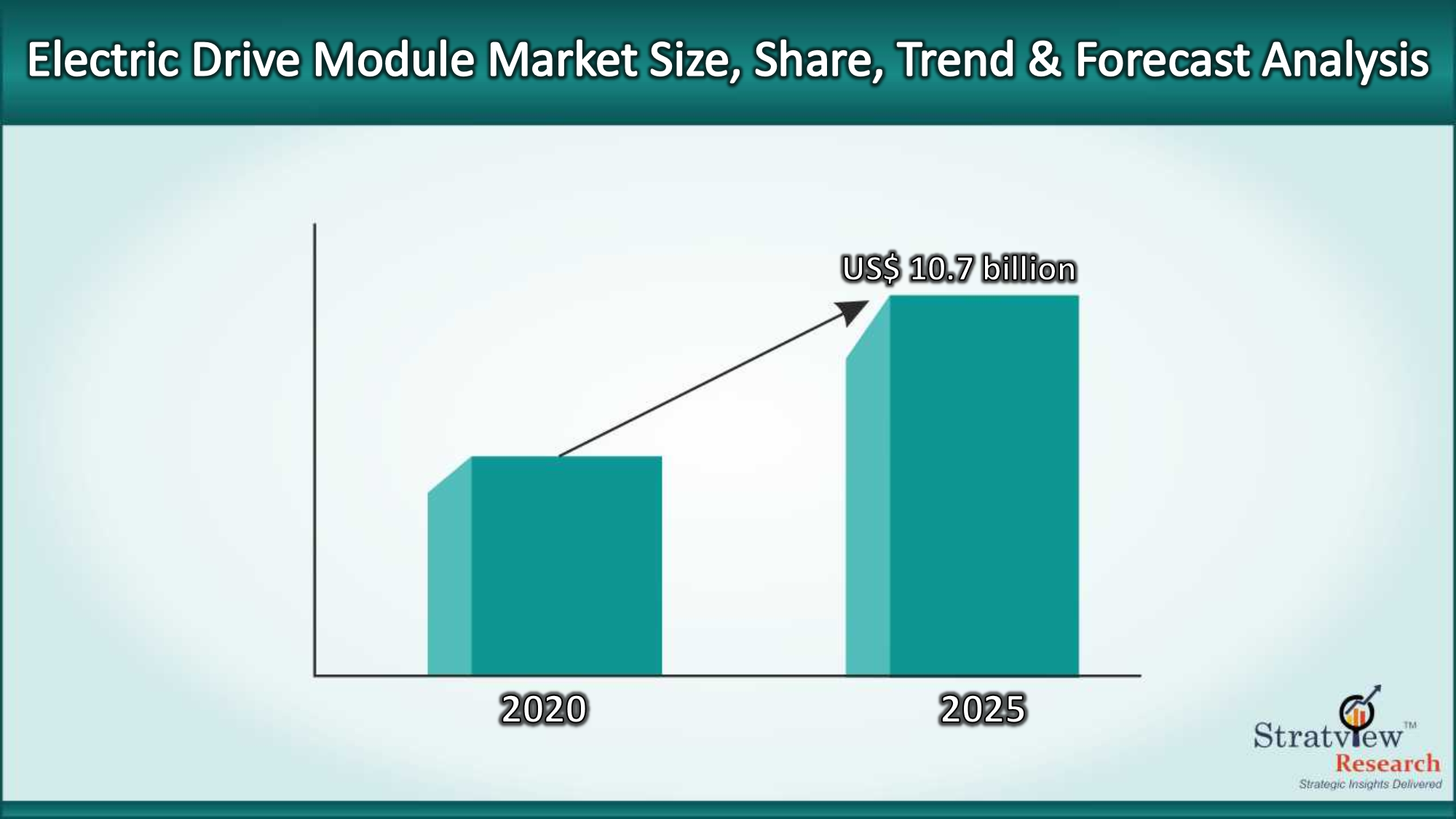 Electric Drive Module Market Size, Share, Trend & Forecast Analysis

US$ 10.7 billion

2020

2025

Stratview™
Research
Strategic Insights Delivered